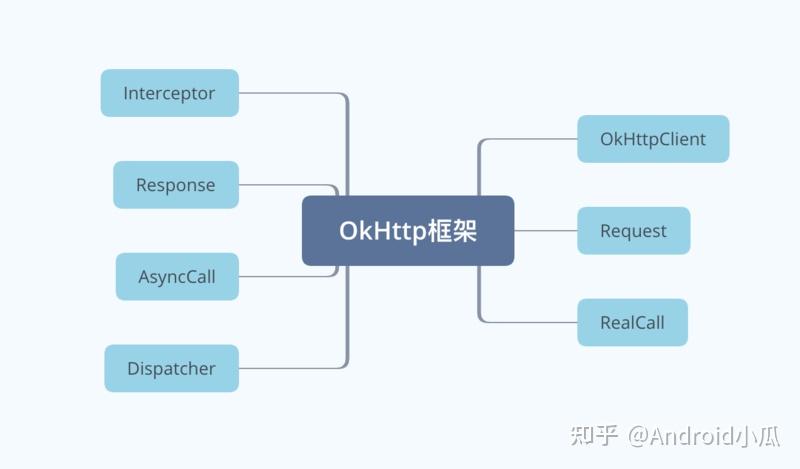 OkHttp框架

Interceptor

Response

AsyncCall

Dispatcher

OkHttpClient

Request

RealCall

知乎 @Android小瓜